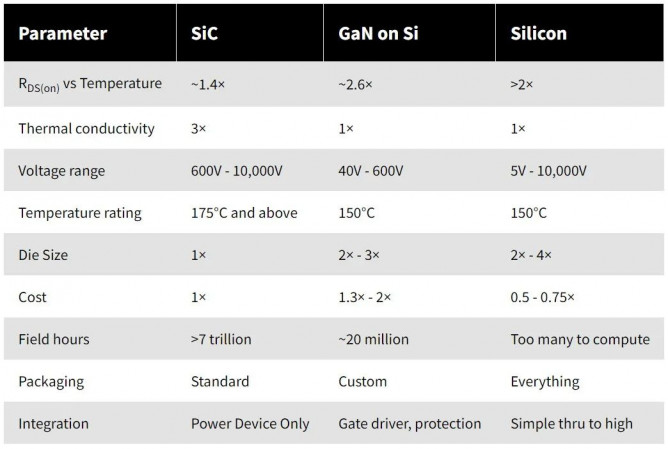 | Parameter | SiC | GaN on Si | Silicon |
|---|---|---|---|
| $R_{DS(on)}$ vs Temperature | ~1.4× | ~2.6× | >2× |
| Thermal conductivity | 3× | 1× | 1× |
| Voltage range | 600V - 10,000V | 40V - 600V | 5V - 10,000V |
| Temperature rating | 175°C and above | 150°C | 150°C |
| Die Size | 1× | 2× - 3× | 2× - 4× |
| Cost | 1× | 1.3× - 2× | 0.5 - 0.75× |
| Field hours | >7 trillion | ~20 million | Too many to compute |
| Packaging | Standard | Custom | Everything |
| Integration | Power Device Only | Gate driver, protection | Simple thru to high |